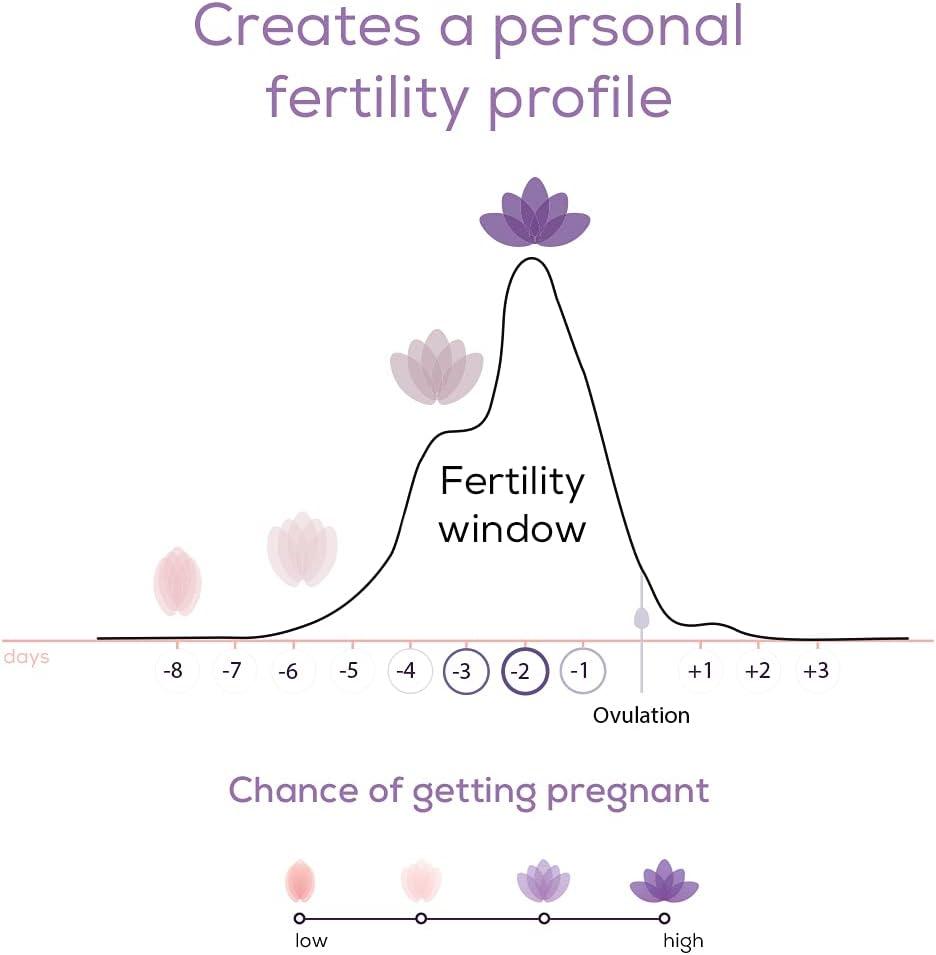 Creates a personal fertility profile

Fertility window

days

-8 -7 -6 -5 -4 -3 -2 -1 +1 +2 +3

Ovulation

Chance of getting pregnant

low

high